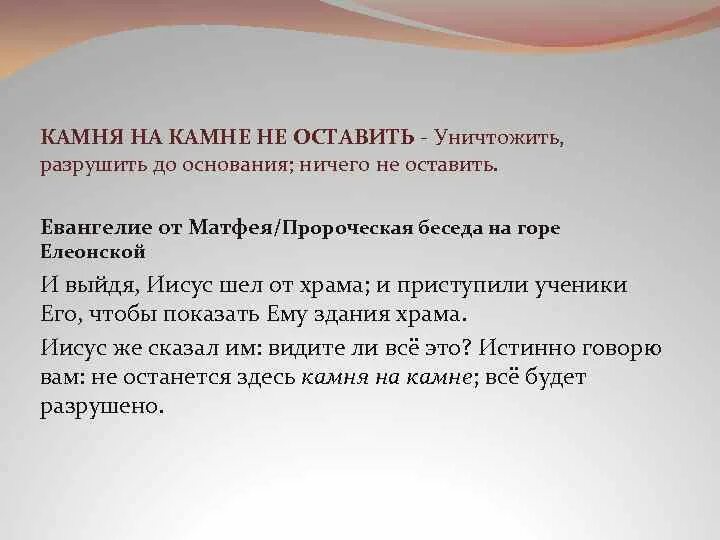 КАМНЯ НА КАМНЕ НЕ ОСТАВИТЬ - Уничтожить, разрушить до основания; ничего не оставить.

Евангелие от Матфея/Пророческая беседа на горе Елеонской

И выйдя, Иисус шел от храма; и приступили ученики Его, чтобы показать Ему здания храма.

Иисус же сказал им: видите ли всё это? Истинно говорю вам: не останется здесь камня на камне; всё будет разрушено.